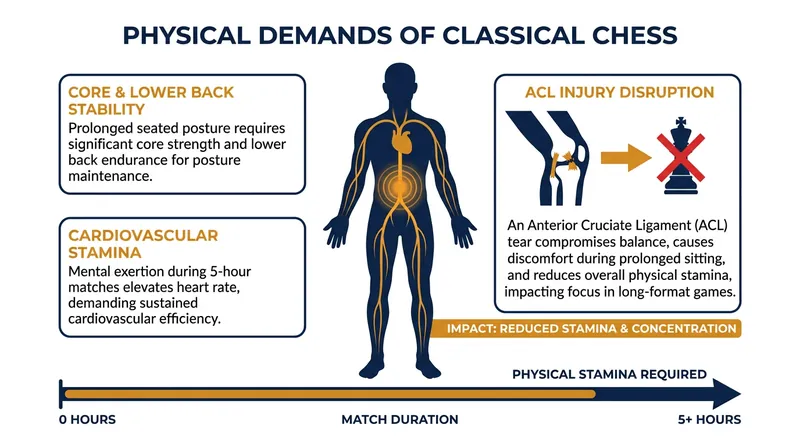 PHYSICAL DEMANDS OF CLASSICAL CHESS

CORE & LOWER BACK STABILITY

Prolonged seated posture requires significant core strength and lower back endurance for posture maintenance.

CARDIOVASCULAR STAMINA

Mental exertion during 5-hour matches elevates heart rate, demanding sustained cardiovascular efficiency.

ACL INJURY DISRUPTION

An Anterior Cruciate Ligament (ACL) tear compromises balance, causes discomfort during prolonged sitting, and reduces overall physical stamina, impacting focus in long-format games.

IMPACT: REDUCED STAMINA & CONCENTRATION

PHYSICAL STAMINA REQUIRED

0 HOURS

MATCH DURATION

5+ HOURS